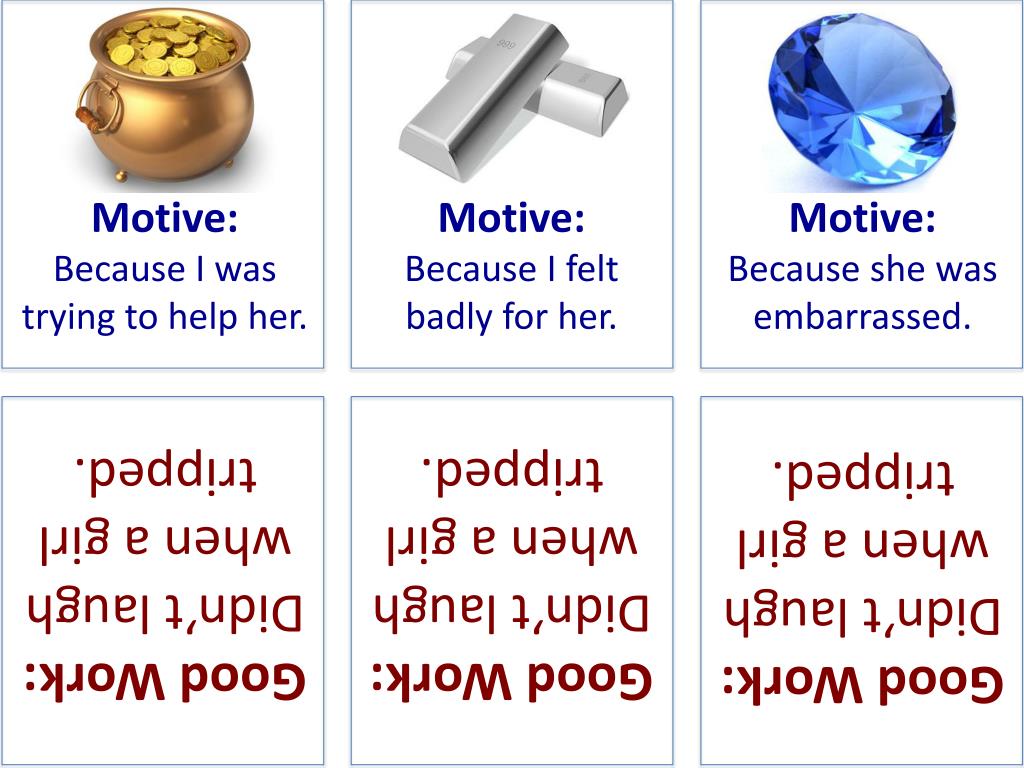 Motive:
Because I was trying to help her.

Motive:
Because I felt badly for her.

Motive:
Because she was embarrassed.

Good Work:
Didn't laugh when a girl tripped.

Good Work:
Didn't laugh when a girl tripped.

Good Work:
Didn't laugh when a girl tripped.